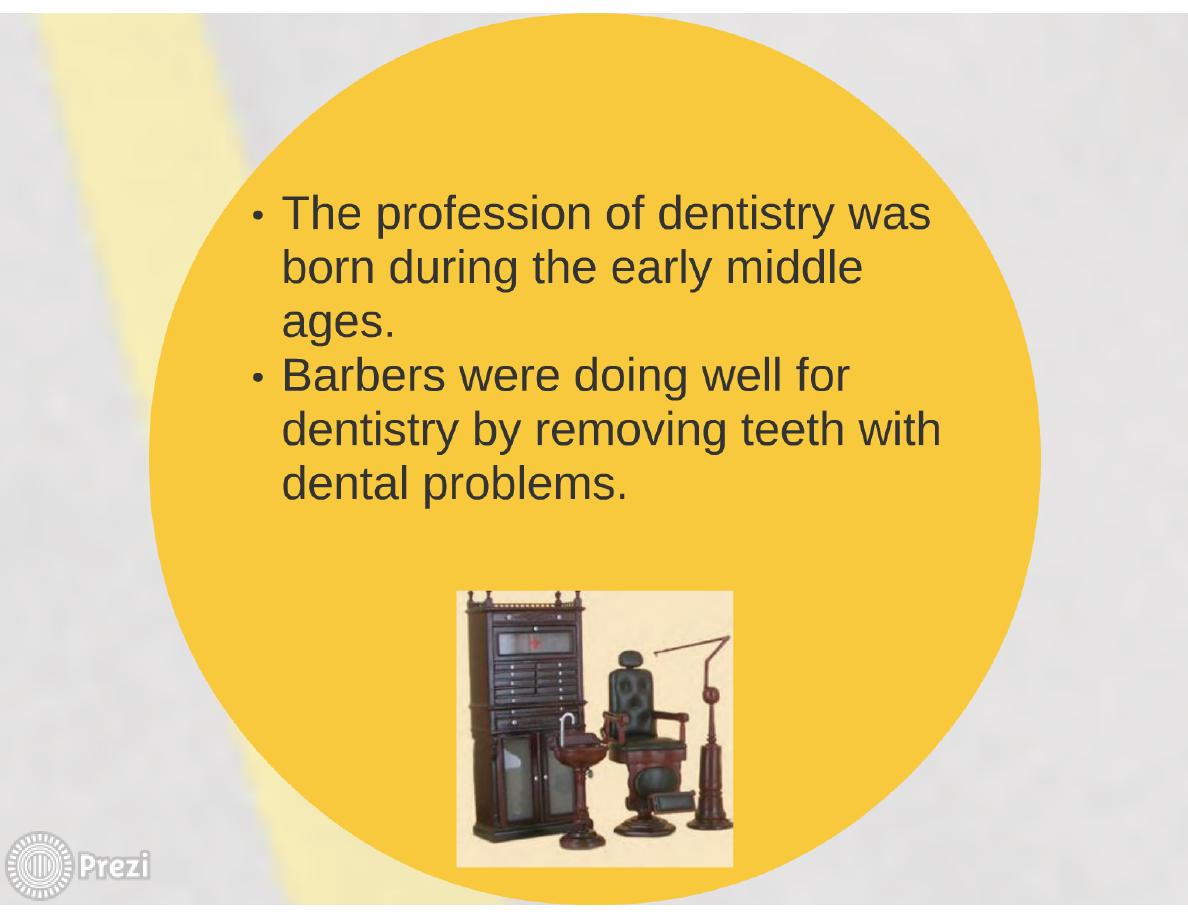 • The profession of dentistry was born during the early middle ages.
• Barbers were doing well for dentistry by removing teeth with dental problems.

Prezi